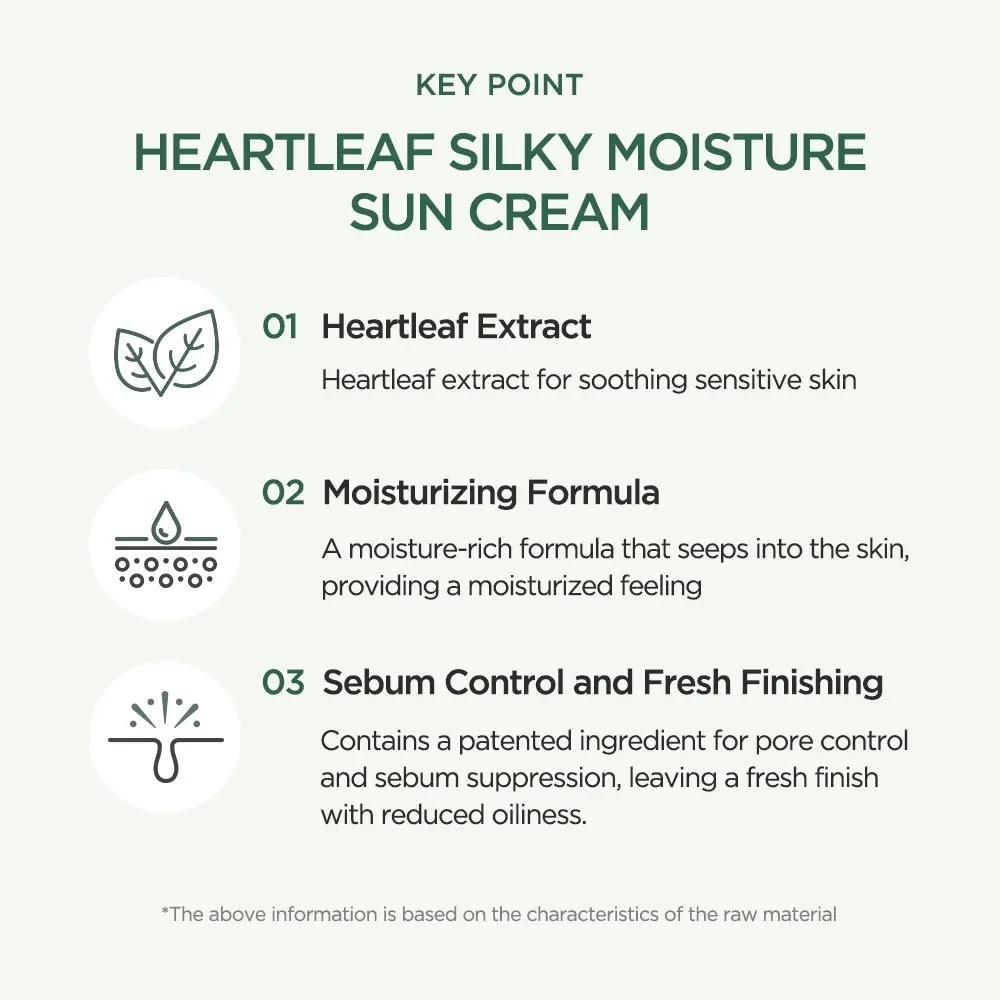 KEY POINT

HEARTLEAF SILKY MOISTURE SUN CREAM

01 Heartleaf Extract

Heartleaf extract for soothing sensitive skin

02 Moisturizing Formula

A moisture-rich formula that seeps into the skin, providing a moisturized feeling

03 Sebum Control and Fresh Finishing

Contains a patented ingredient for pore control and sebum suppression, leaving a fresh finish with reduced oiliness.

*The above information is based on the characteristics of the raw material